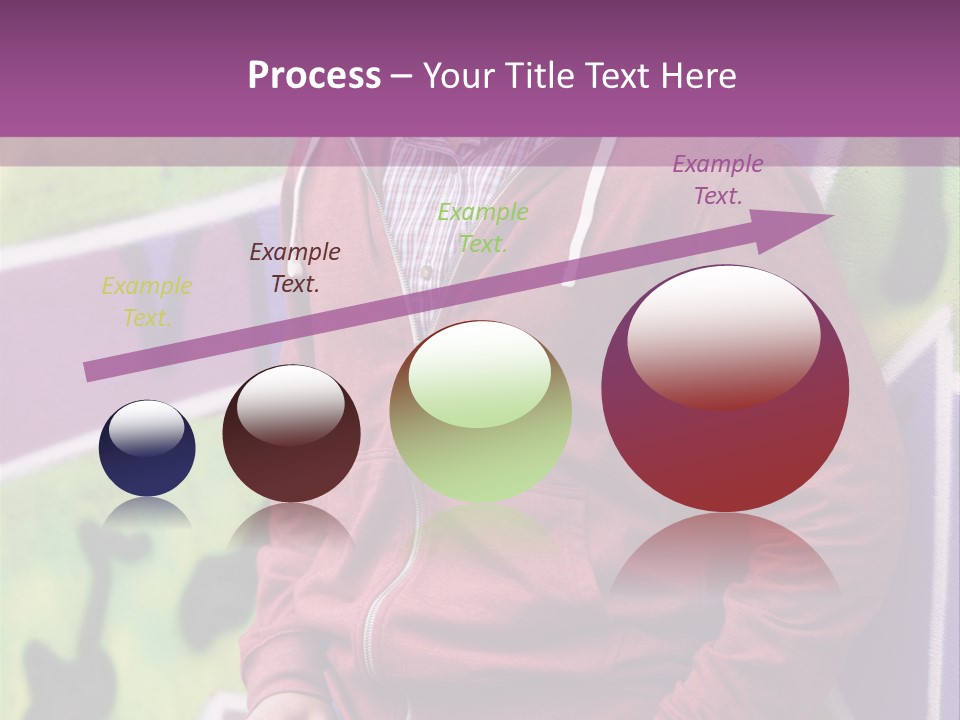 Process – Your Title Text Here

Example Text.

Example Text.

Example Text.

Example Text.